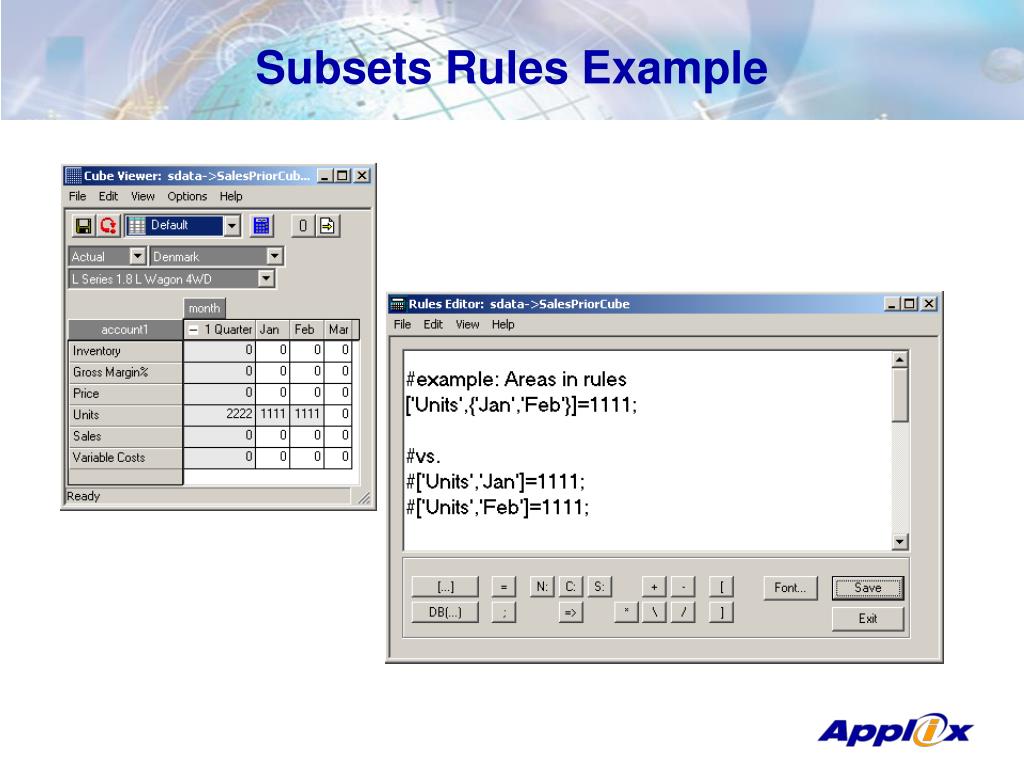 Subsets Rules Example

Cube Viewer: sdata->SalesPriorCub...

File Edit View Options Help

Default

0

Actual Denmark

L Series 1.8 L Wagon 4WD

month

| account1 | − 1 Quarter | Jan | Feb | Mar |
|---|---|---|---|---|
| Inventory | 0 | 0 | 0 | 0 |
| Gross Margin% | 0 | 0 | 0 | 0 |
| Price | 0 | 0 | 0 | 0 |
| Units | 2222 | 1111 | 1111 | 0 |
| Sales | 0 | 0 | 0 | 0 |
| Variable Costs | 0 | 0 | 0 | 0 |

Ready

Rules Editor: sdata->SalesPriorCube

File Edit View Help

#example: Areas in rules
['Units',{'Jan','Feb'}]=1111;

#vs.
#['Units','Jan']=1111;
#['Units','Feb']=1111;

[...] = N: C: S: + - [ Font... Save

DB(...) ; => * \ / ] Exit

Applix